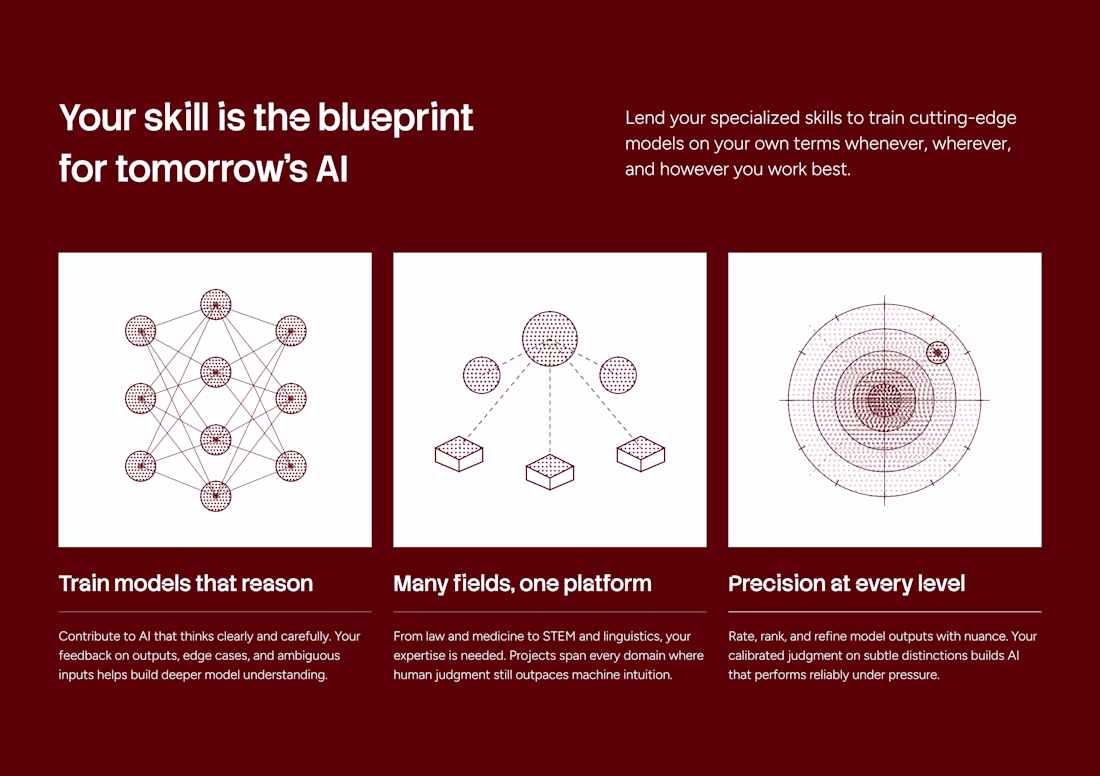 Your skill is the blueprint for tomorrow's AI

Lend your specialized skills to train cutting-edge models on your own terms whenever, wherever, and however you work best.

Train models that reason

Contribute to AI that thinks clearly and carefully. Your feedback on outputs, edge cases, and ambiguous inputs helps build deeper model understanding.

Many fields, one platform

From law and medicine to STEM and linguistics, your expertise is needed. Projects span every domain where human judgment still outpaces machine intuition.

Precision at every level

Rate, rank, and refine model outputs with nuance. Your calibrated judgment on subtle distinctions builds AI that performs reliably under pressure.